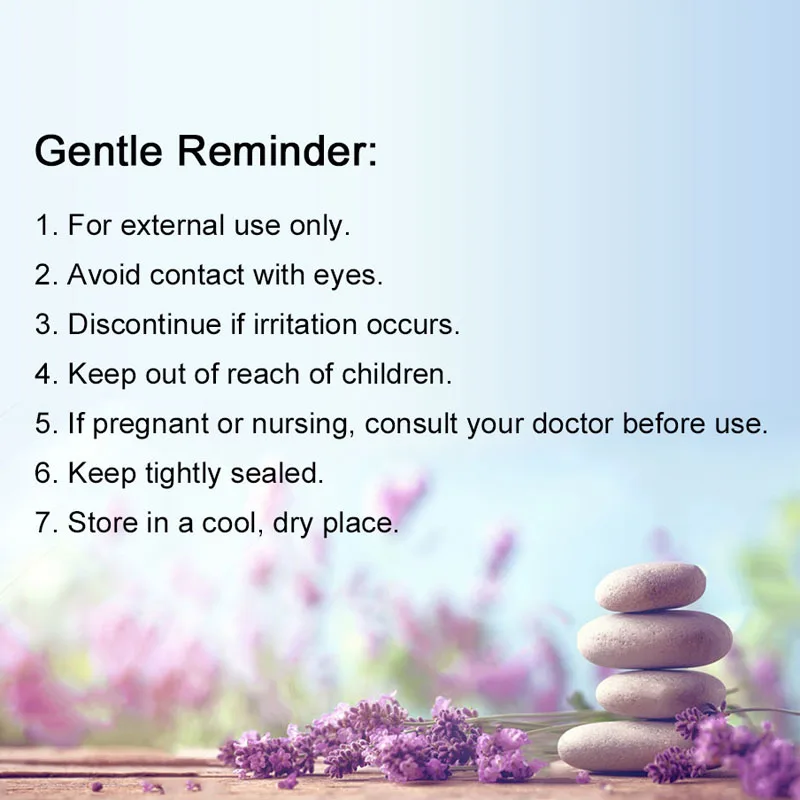 Gentle Reminder:

1. For external use only.

2. Avoid contact with eyes.

3. Discontinue if irritation occurs.

4. Keep out of reach of children.

5. If pregnant or nursing, consult your doctor before use.

6. Keep tightly sealed.

7. Store in a cool, dry place.